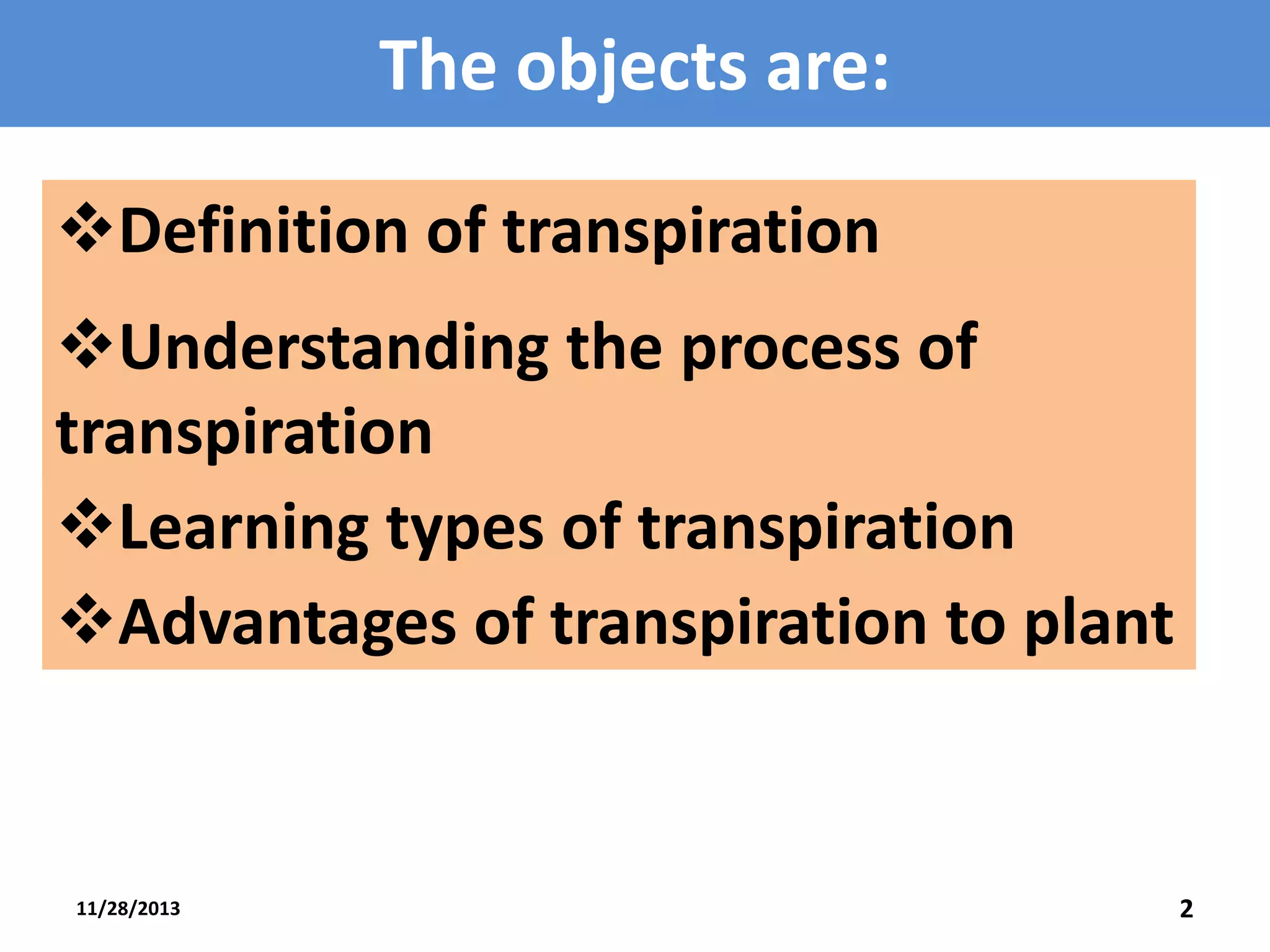 The objects are:

❖Definition of transpiration

❖Understanding the process of transpiration

❖Learning types of transpiration

❖Advantages of transpiration to plant

11/28/2013

2